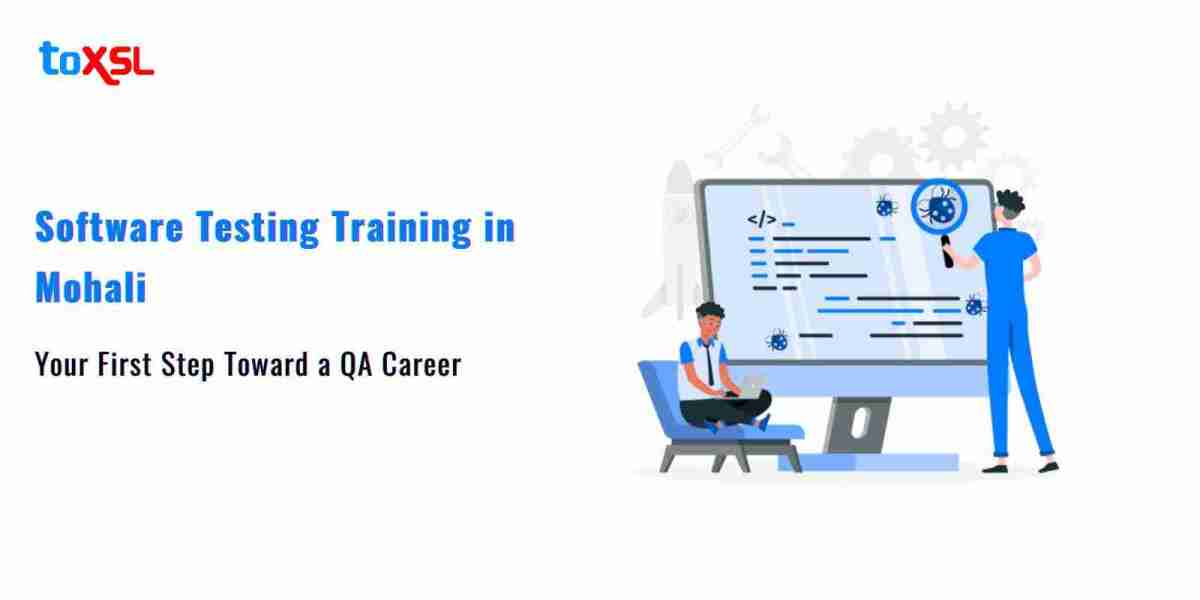 toXSL

Software Testing Training in Mohali

Your First Step Toward a QA Career

</>